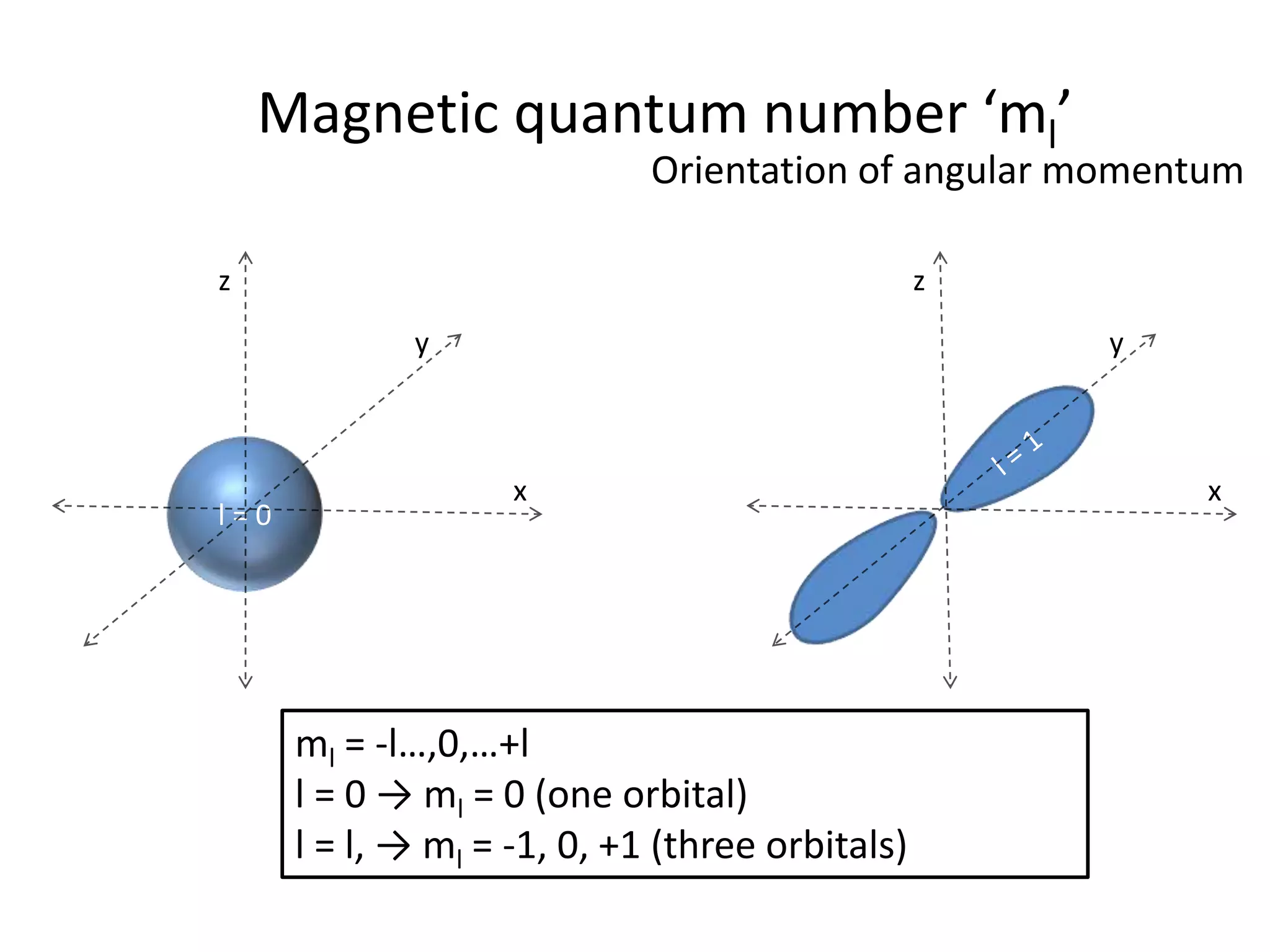 Magnetic quantum number ‘$m_l$’

Orientation of angular momentum

z

y

x

l = 0

z

y

x

l = 1

$m_l$ = -l…,0,…+l

l = 0 → $m_l$ = 0 (one orbital)

l = l, → $m_l$ = -1, 0, +1 (three orbitals)